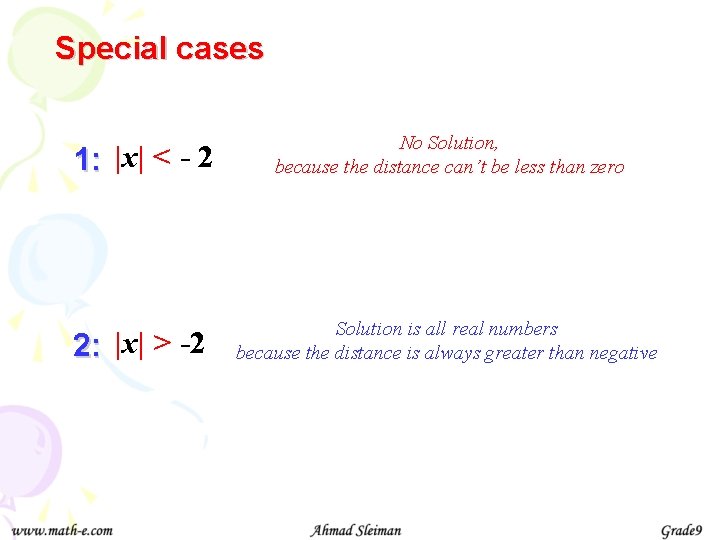 Special cases

1: $|x| < -2$

No Solution,
because the distance can't be less than zero

2: $|x| > -2$

Solution is all real numbers
because the distance is always greater than negative

www.math-e.com Ahmad Sleiman Grade9